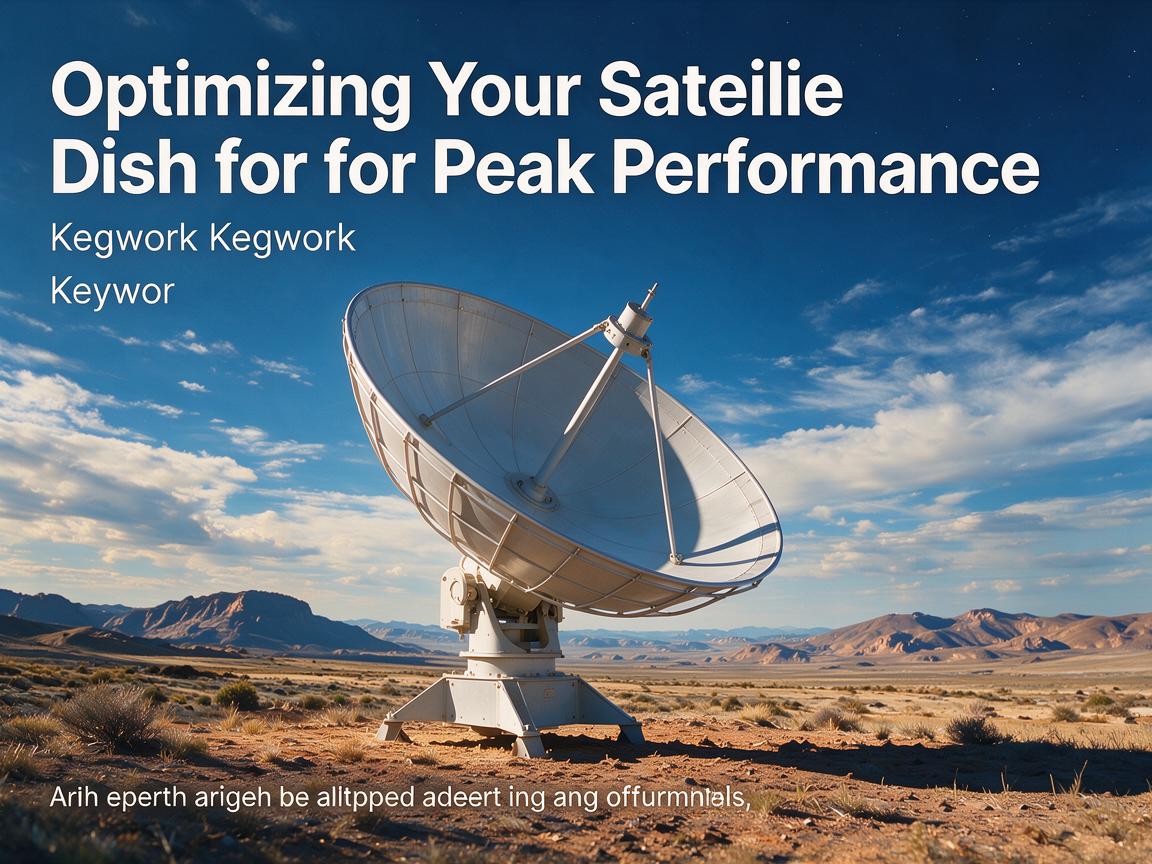 Optimizing Your Sateilie Dish for for Peak Performance

Kegwork Kegwork

Keywor

Arih eperth arigeh be alltpped adeert ing ang offurmnials,